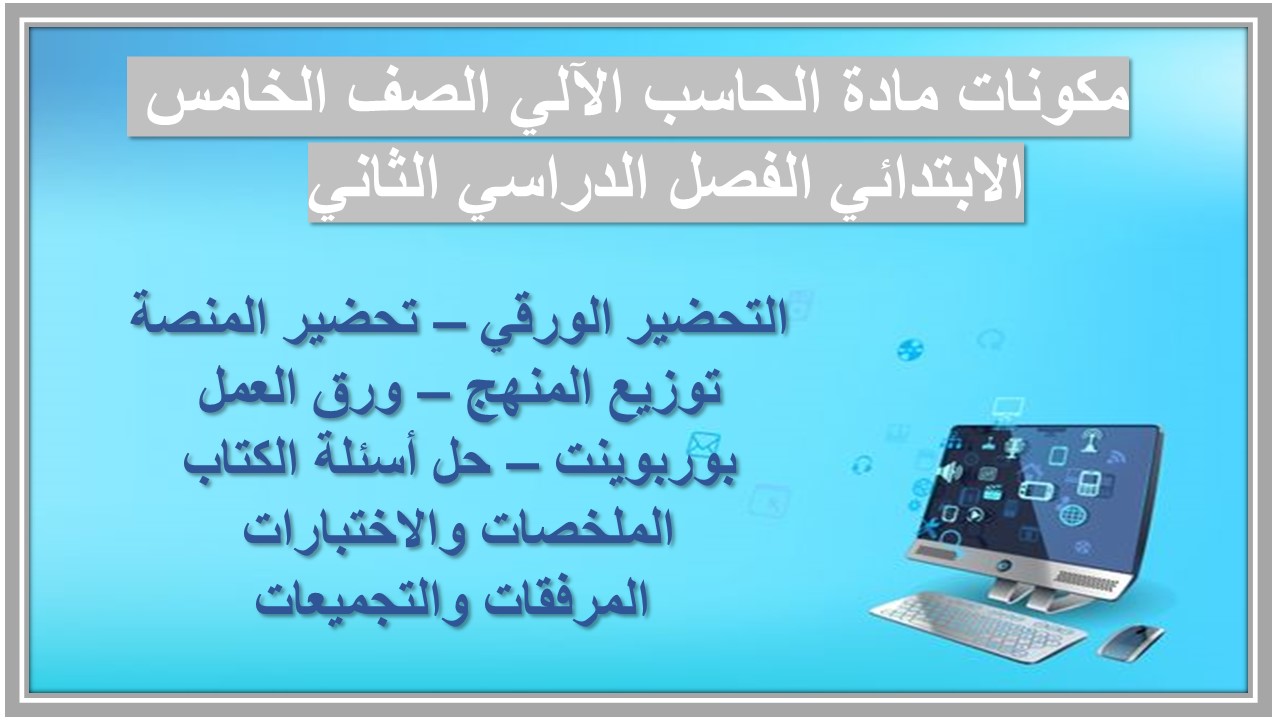 مكونات مادة الحاسب الآلي الصف الخامس الابتدائي الفصل الدراسي الثاني

التحضير الورقي – تحضير المنصة
توزيع المنهج – ورق العمل
بوربوينت – حل أسئلة الكتاب
الملخصات والاختبارات
المرفقات والتجميعات